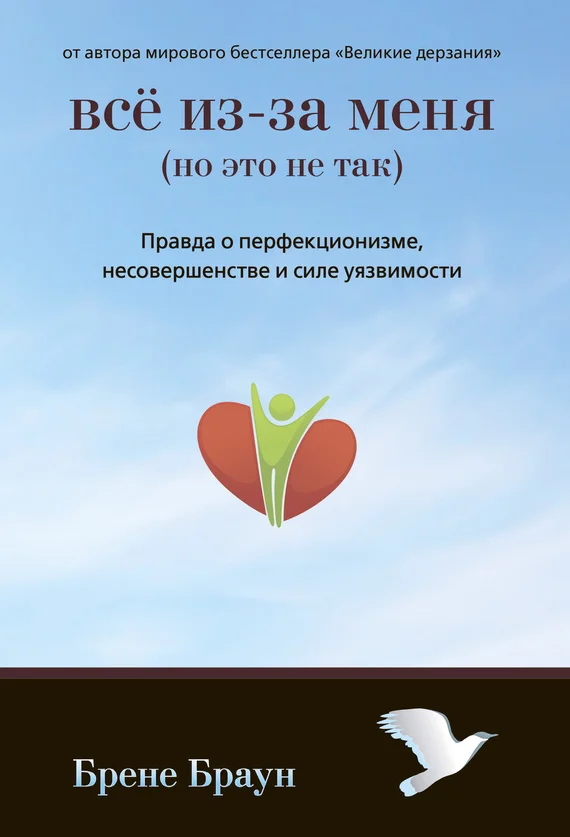 от автора мирового бестселлера «Великие дерзания»

всё из-за меня
(но это не так)

Правда о перфекционизме, несовершенстве и силе уязвимости

Брене Браун